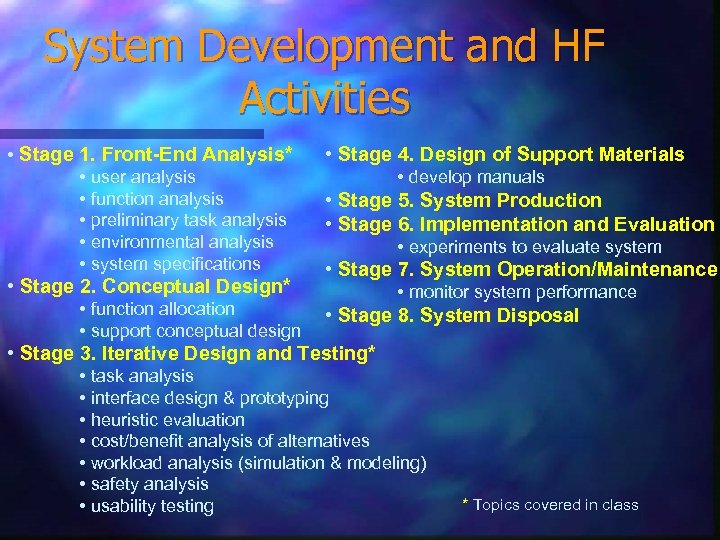 System Development and HF Activities

• Stage 1. Front-End Analysis*
• user analysis
• function analysis
• preliminary task analysis
• environmental analysis
• system specifications
• Stage 2. Conceptual Design*
• function allocation
• support conceptual design
• Stage 3. Iterative Design and Testing*
• task analysis
• interface design & prototyping
• heuristic evaluation
• cost/benefit analysis of alternatives
• workload analysis (simulation & modeling)
• safety analysis
• usability testing

• Stage 4. Design of Support Materials
• develop manuals
• Stage 5. System Production
• Stage 6. Implementation and Evaluation
• experiments to evaluate system
• Stage 7. System Operation/Maintenance
• monitor system performance
• Stage 8. System Disposal

* Topics covered in class